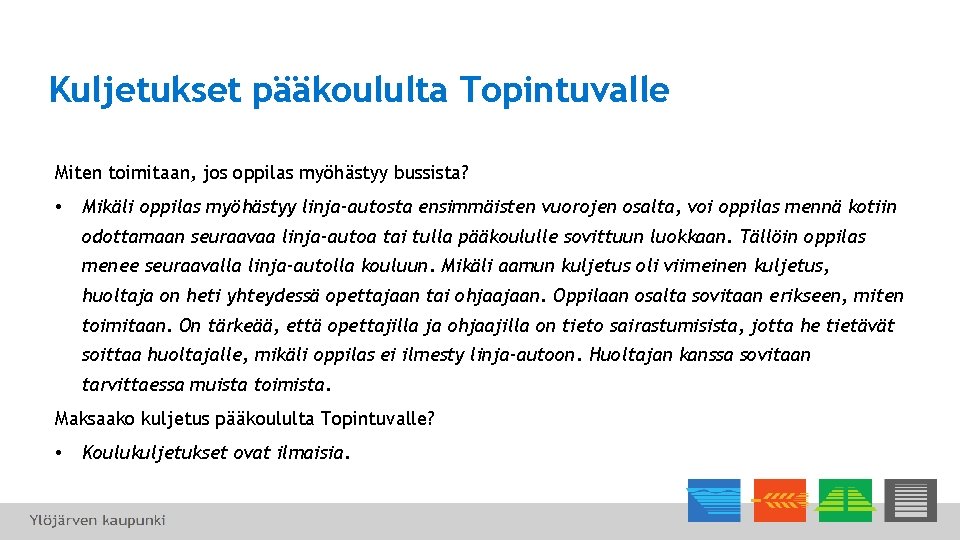 Kuljetukset pääkoululta Topintuvalle

Miten toimitaan, jos oppilas myöhästyy bussista?

• Mikäli oppilas myöhästyy linja-autosta ensimmäisten vuorojen osalta, voi oppilas mennä kotiin odottamaan seuraavaa linja-autoa tai tulla pääkoululle sovittuun luokkaan. Tällöin oppilas menee seuraavalla linja-autolla kouluun. Mikäli aamun kuljetus oli viimeinen kuljetus, huoltaja on heti yhteydessä opettajaan tai ohjaajaan. Oppilaan osalta sovitaan erikseen, miten toimitaan. On tärkeää, että opettajilla ja ohjaajilla on tieto sairastumisista, jotta he tietävät soittaa huoltajalle, mikäli oppilas ei ilmesty linja-autoon. Huoltajan kanssa sovitaan tarvittaessa muista toimista.

Maksaako kuljetus pääkoululta Topintuvalle?

• Koulukuljetukset ovat ilmaisia.

Ylöjärven kaupunki